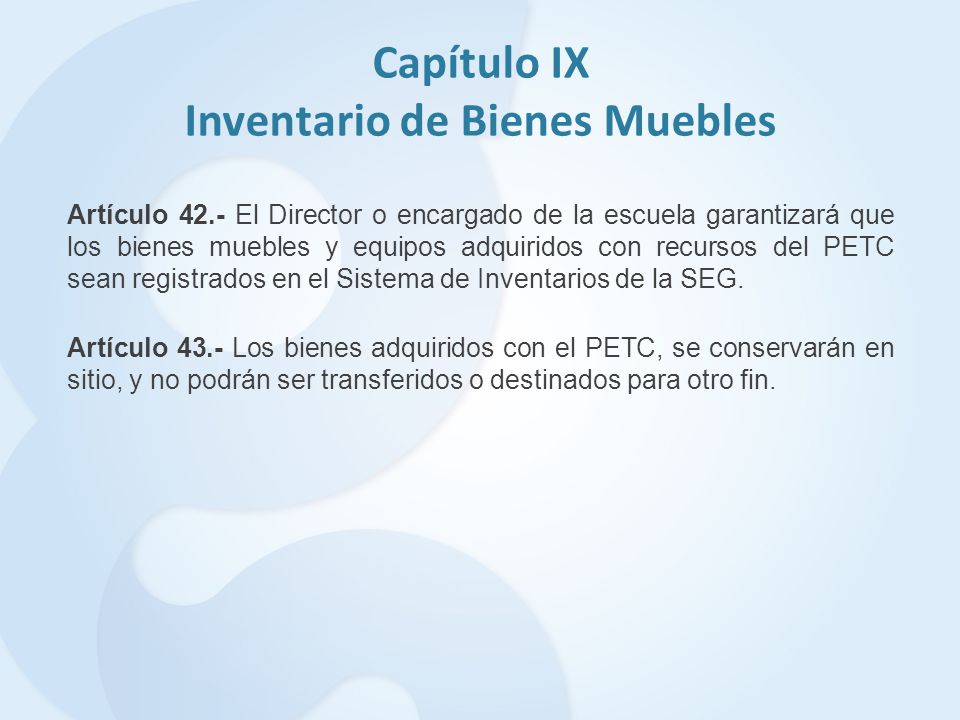 Capítulo IX
Inventario de Bienes Muebles

Artículo 42.- El Director o encargado de la escuela garantizará que los bienes muebles y equipos adquiridos con recursos del PETC sean registrados en el Sistema de Inventarios de la SEG.

Artículo 43.- Los bienes adquiridos con el PETC, se conservarán en sitio, y no podrán ser transferidos o destinados para otro fin.